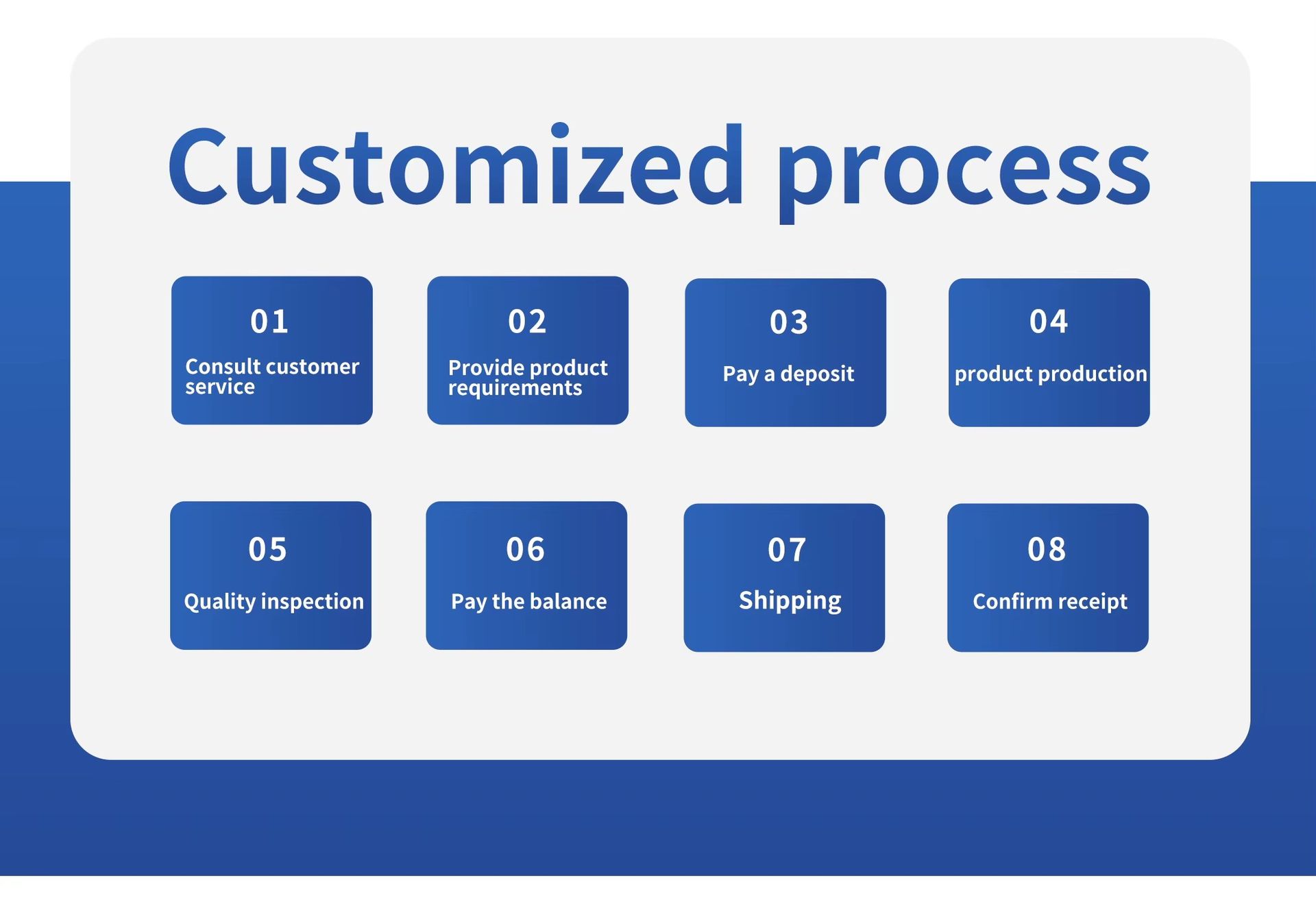 Customized process

01
Consult customer service

02
Provide product requirements

03
Pay a deposit

04
product production

05
Quality inspection

06
Pay the balance

07
Shipping

08
Confirm receipt